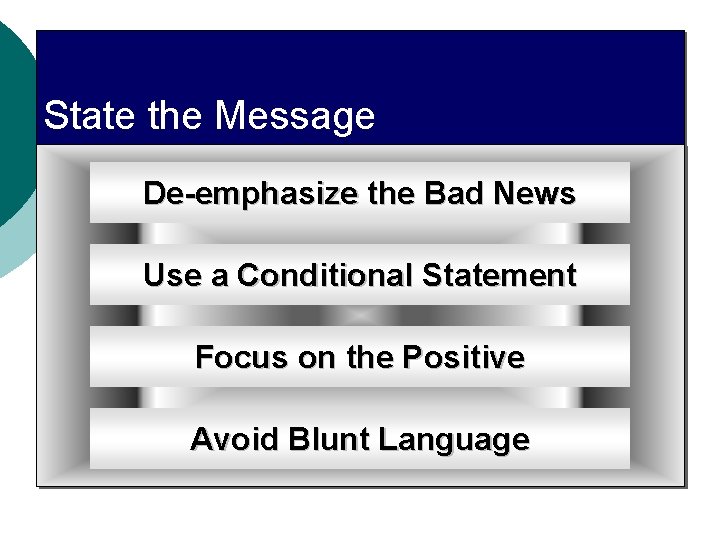 State the Message

De-emphasize the Bad News

Use a Conditional Statement

Focus on the Positive

Avoid Blunt Language